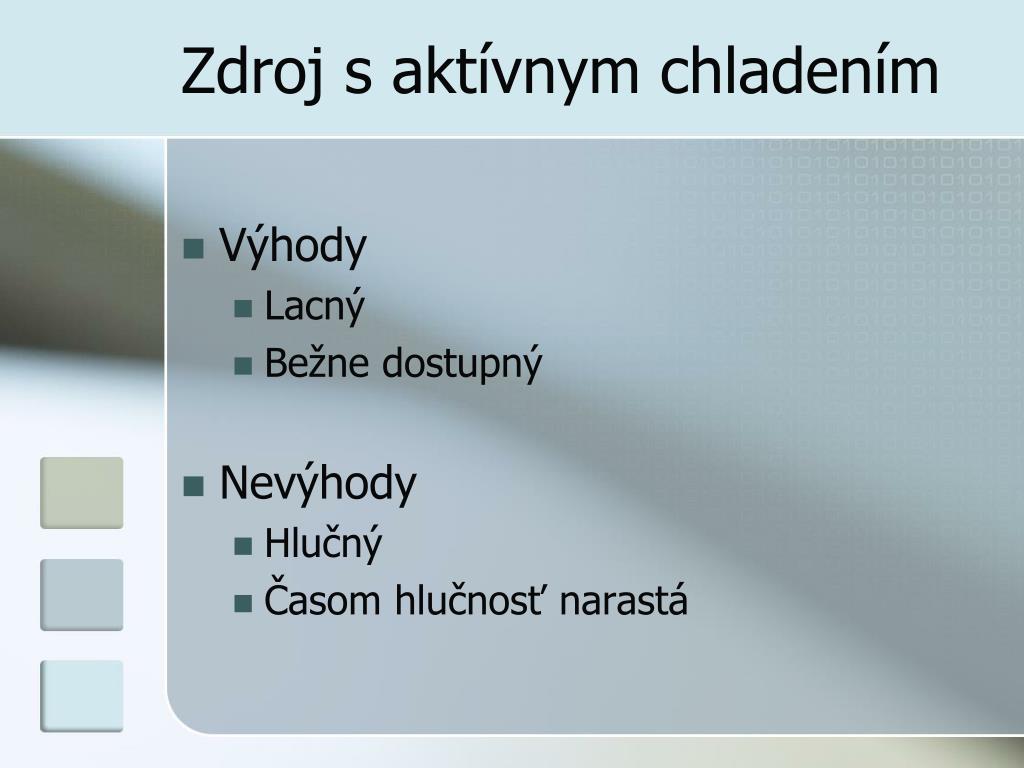 Zdroj s aktívnym chladením

Výhody
Lacný
Bežne dostupný

Nevýhody
Hlučný
Časom hlučnosť narastá